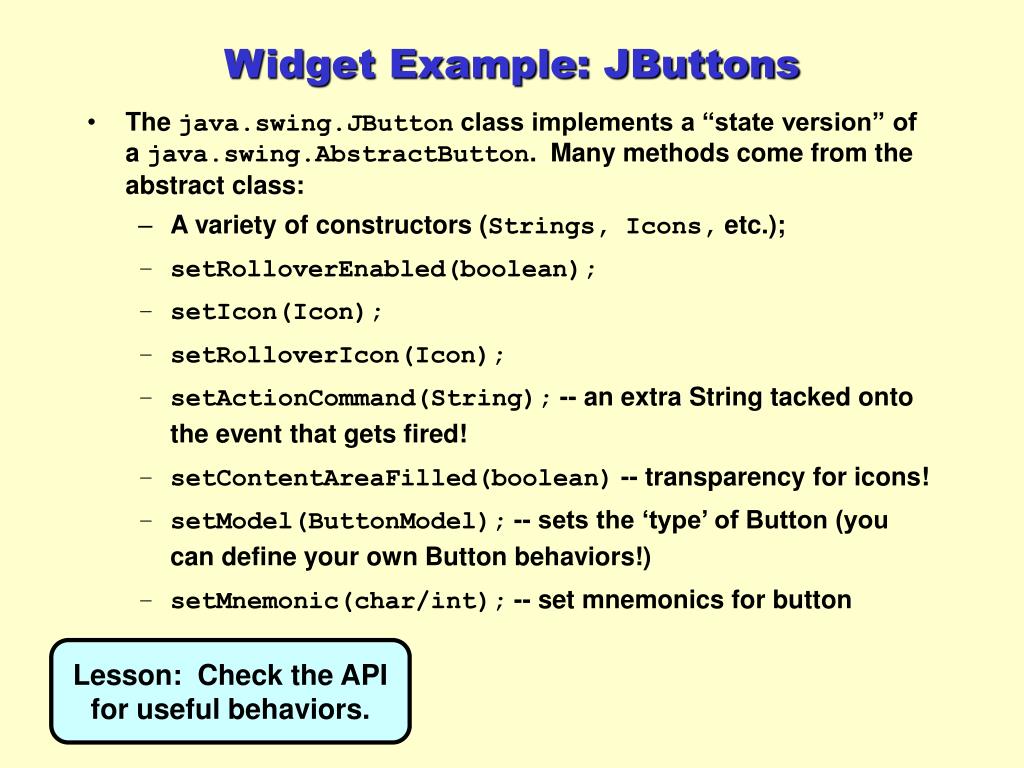 Widget Example: JButtons

• The java.swing.JButton class implements a “state version” of a java.swing.AbstractButton. Many methods come from the abstract class:

– A variety of constructors (Strings, Icons, etc.);

– setRolloverEnabled(boolean);

– setIcon(Icon);

– setRolloverIcon(Icon);

– setActionCommand(String); -- an extra String tacked onto the event that gets fired!

– setContentAreaFilled(boolean) -- transparency for icons!

– setModel(ButtonModel); -- sets the ‘type’ of Button (you can define your own Button behaviors!)

– setMnemonic(char/int); -- set mnemonics for button

Lesson: Check the API for useful behaviors.